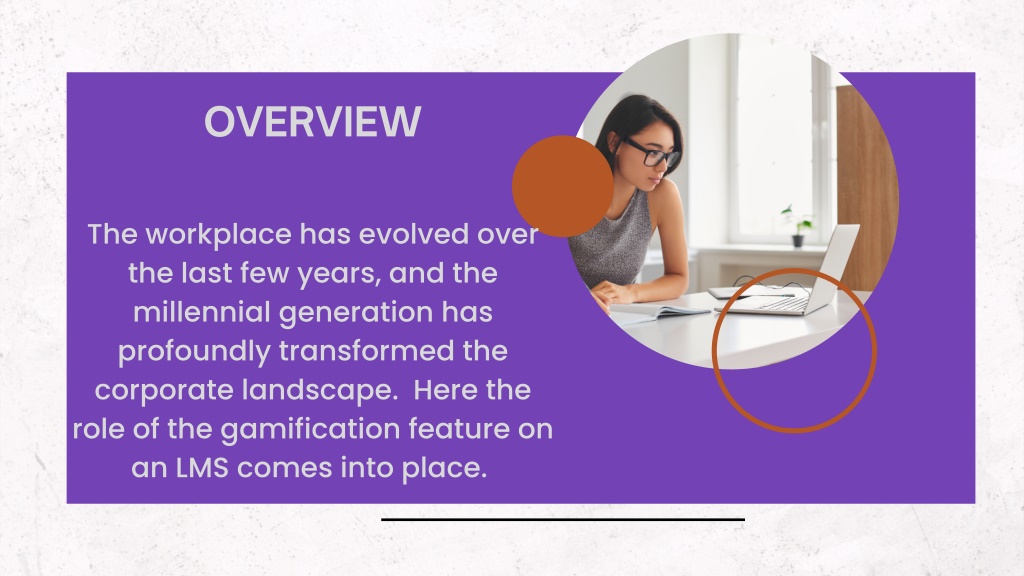 OVERVIEW

The workplace has evolved over the last few years, and the millennial generation has profoundly transformed the corporate landscape.  Here the role of the gamification feature on an LMS comes into place.